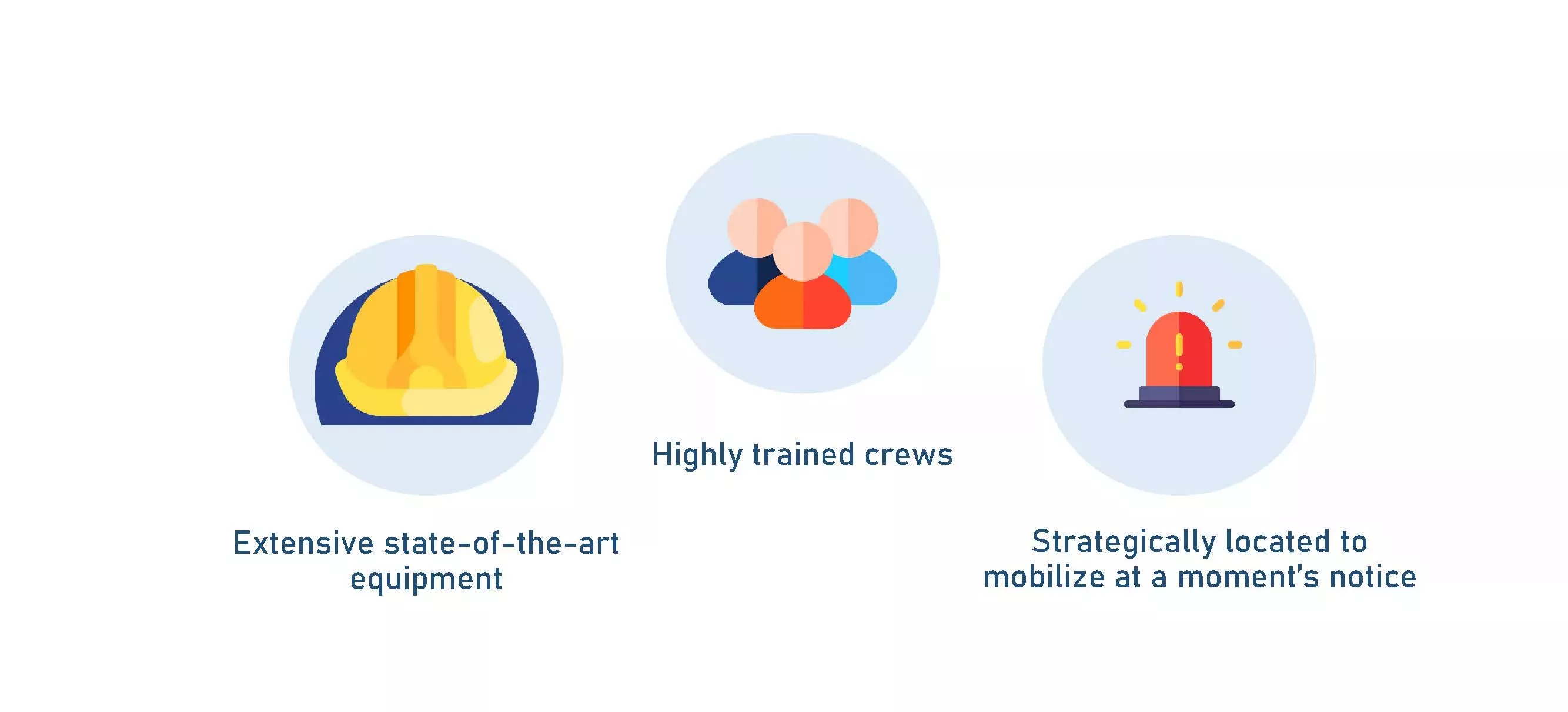 Extensive state-of-the-art equipment

Highly trained crews

Strategically located to mobilize at a moment's notice